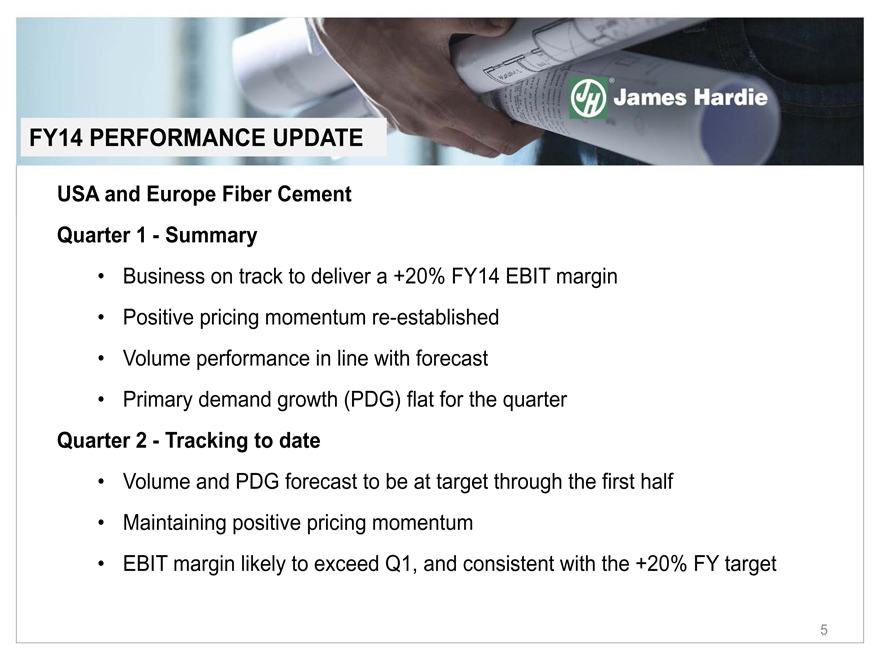 JH James Hardie

FY14 PERFORMANCE UPDATE

USA and Europe Fiber Cement

Quarter 1 - Summary

• Business on track to deliver a +20% FY14 EBIT margin
• Positive pricing momentum re-established
• Volume performance in line with forecast
• Primary demand growth (PDG) flat for the quarter

Quarter 2 - Tracking to date

• Volume and PDG forecast to be at target through the first half
• Maintaining positive pricing momentum
• EBIT margin likely to exceed Q1, and consistent with the +20% FY target

5